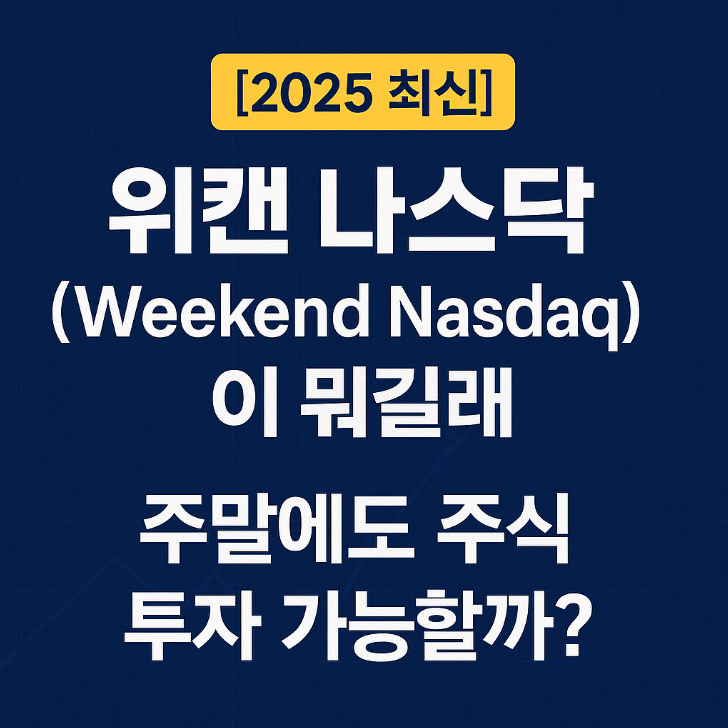 [2025 최신]

위캔 나스닥
(Weekend Nasdaq)
이 뭐길래

주말에도 주식
투자 가능할까?